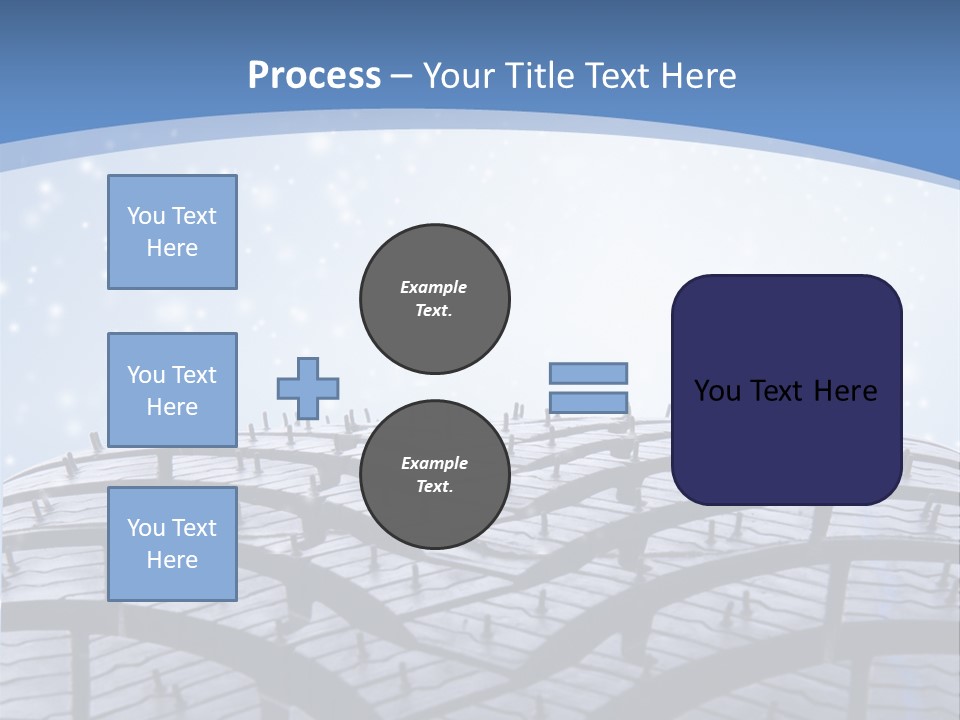 Process – Your Title Text Here

You Text Here

You Text Here

You Text Here

Example Text.

Example Text.

You Text Here